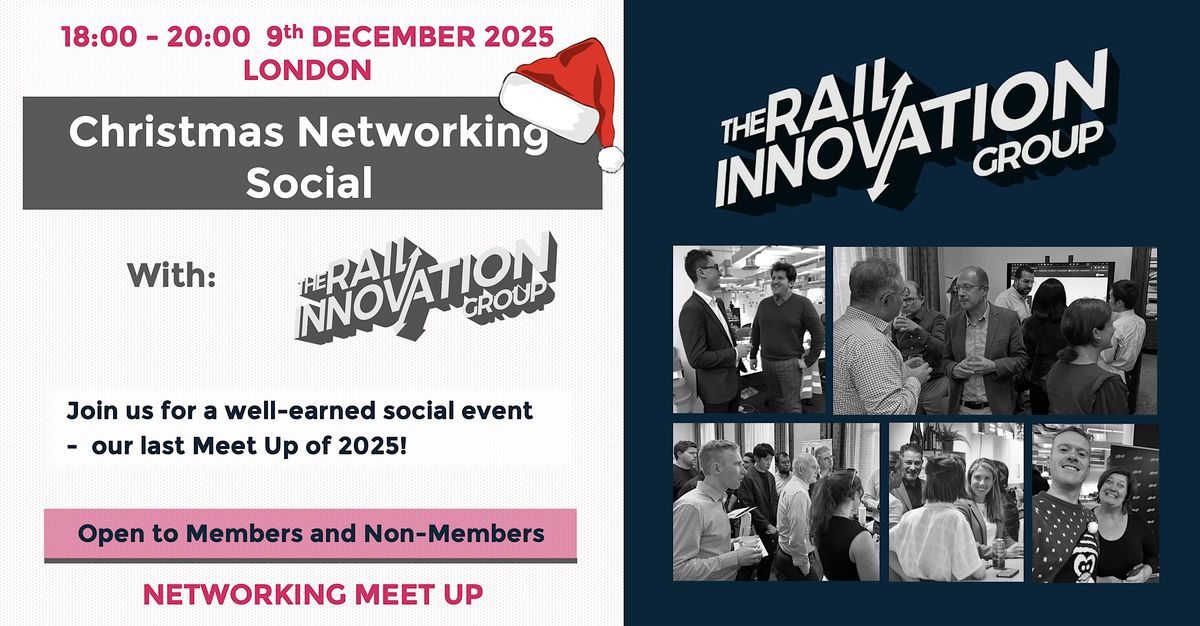 18:00 - 20:00 9th DECEMBER 2025
LONDON

Christmas Networking Social

With: THE RAIL INNOVATION GROUP

Join us for a well-earned social event - our last Meet Up of 2025!

Open to Members and Non-Members

NETWORKING MEET UP

THE RAIL INNOVATION GROUP